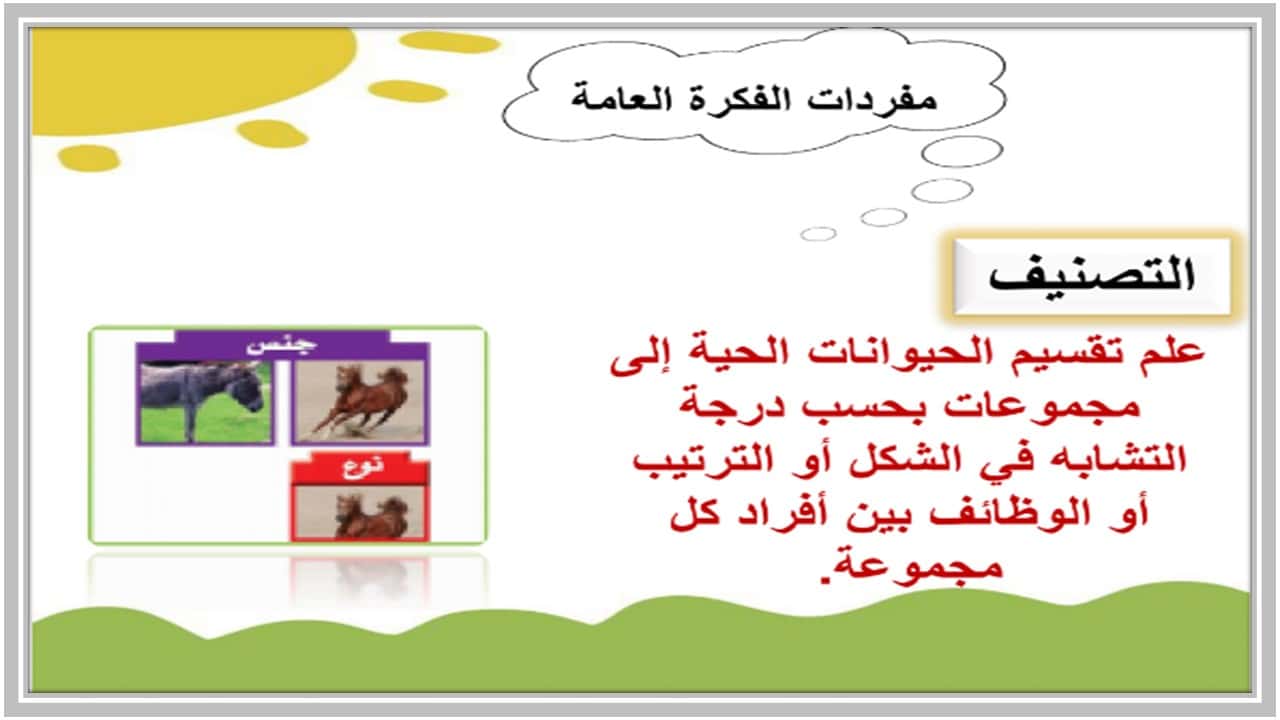 مفردات الفكرة العامة

التصنيف

علم تقسيم الحيوانات الحية إلى مجموعات بحسب درجة التشابه في الشكل أو الترتيب أو الوظائف بين أفراد كل مجموعة.

جنس

نوع